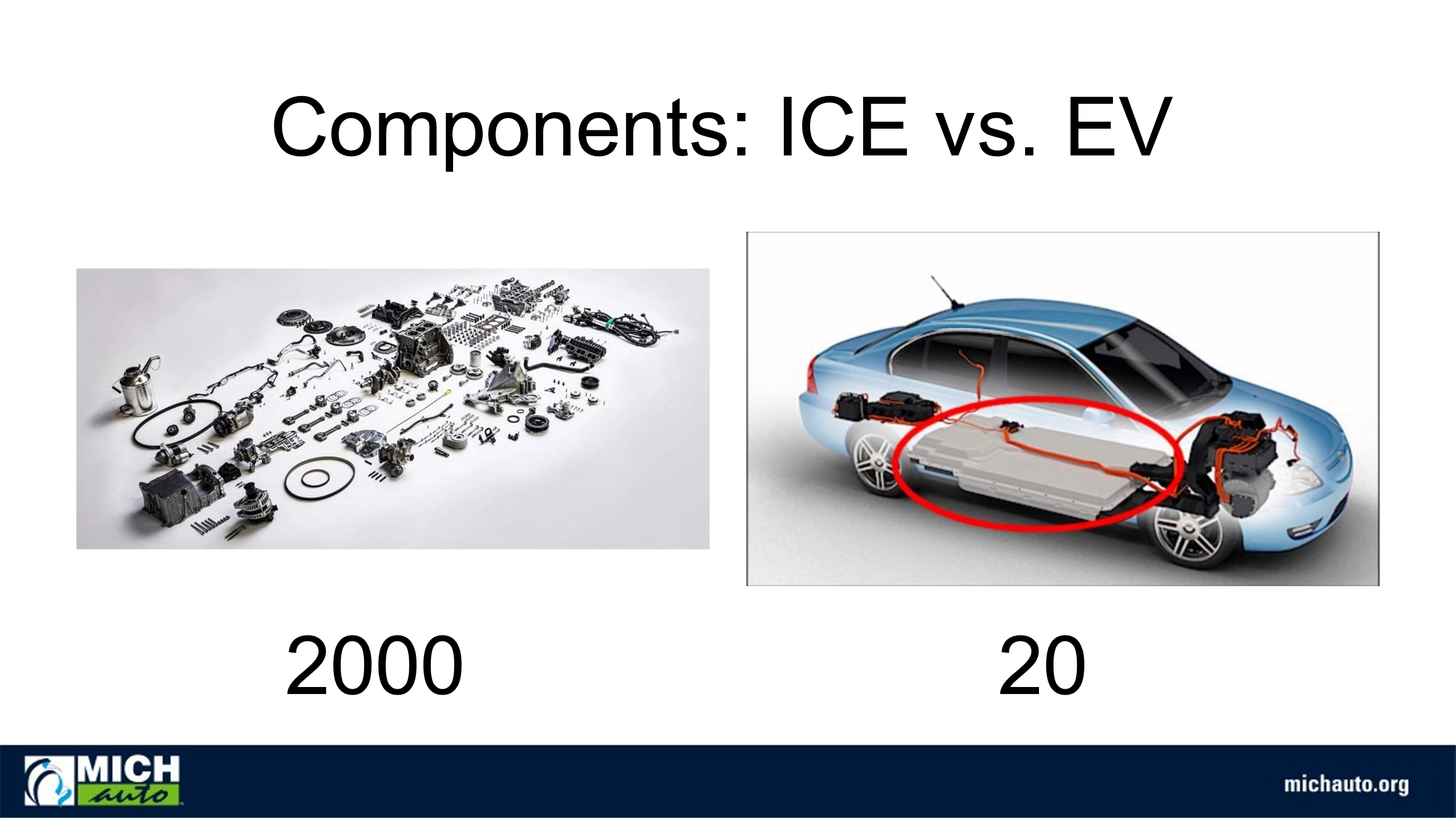 Components: ICE vs. EV

2000

20

MICH auto

michauto.org